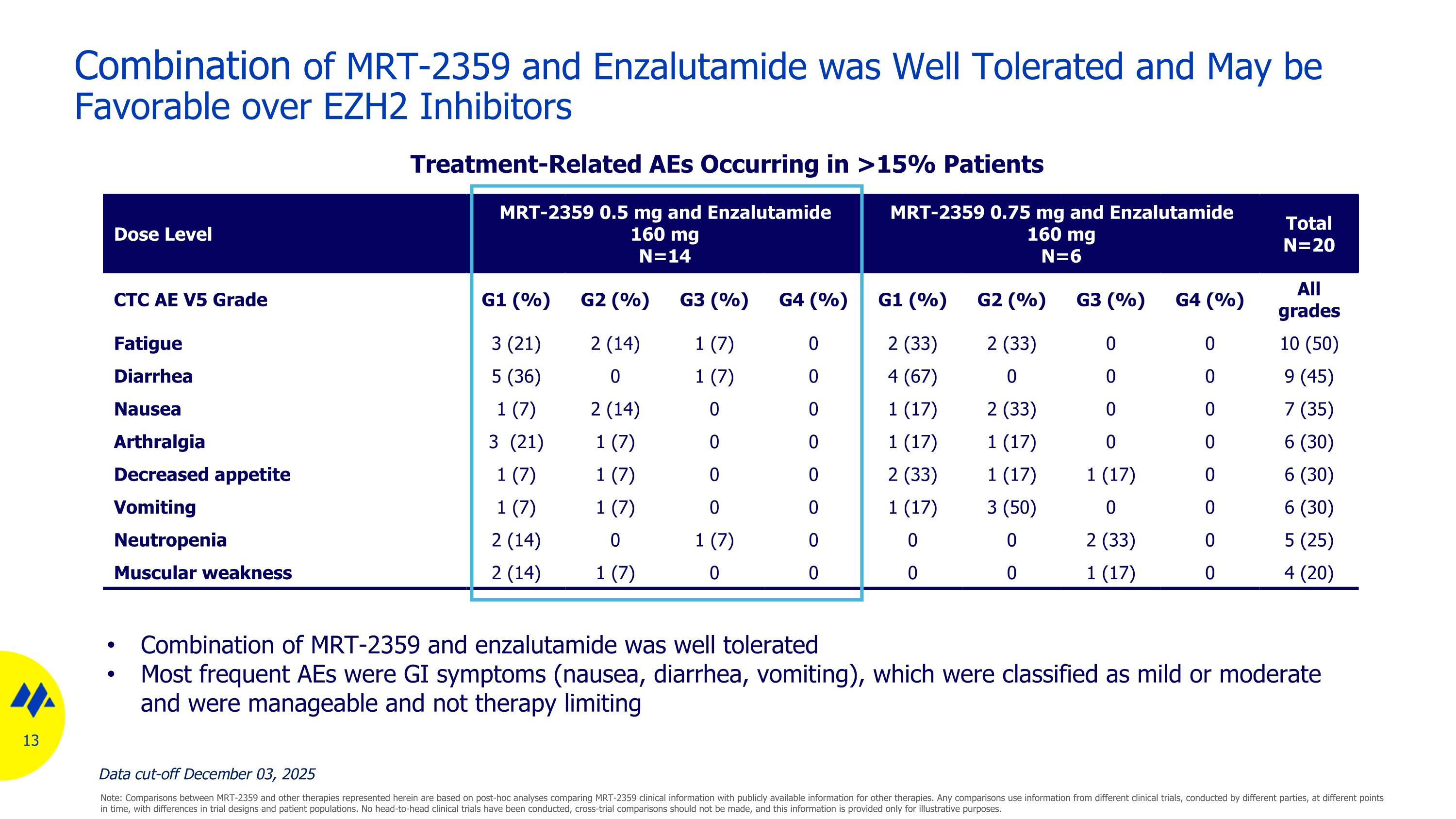 Combination of MRT-2359 and Enzalutamide was Well Tolerated and May be Favorable over EZH2 Inhibitors

Treatment-Related AEs Occurring in >15% Patients

| Dose Level | MRT-2359 0.5 mg and Enzalutamide 160 mg N=14 | | | | MRT-2359 0.75 mg and Enzalutamide 160 mg N=6 | | | | Total N=20 |
|---|---|---|---|---|---|---|---|---|---|
| CTC AE V5 Grade | G1 (%) | G2 (%) | G3 (%) | G4 (%) | G1 (%) | G2 (%) | G3 (%) | G4 (%) | All grades |
| Fatigue | 3 (21) | 2 (14) | 1 (7) | 0 | 2 (33) | 2 (33) | 0 | 0 | 10 (50) |
| Diarrhea | 5 (36) | 0 | 1 (7) | 0 | 4 (67) | 0 | 0 | 0 | 9 (45) |
| Nausea | 1 (7) | 2 (14) | 0 | 0 | 1 (17) | 2 (33) | 0 | 0 | 7 (35) |
| Arthralgia | 3 (21) | 1 (7) | 0 | 0 | 1 (17) | 1 (17) | 0 | 0 | 6 (30) |
| Decreased appetite | 1 (7) | 1 (7) | 0 | 0 | 2 (33) | 1 (17) | 1 (17) | 0 | 6 (30) |
| Vomiting | 1 (7) | 1 (7) | 0 | 0 | 1 (17) | 3 (50) | 0 | 0 | 6 (30) |
| Neutropenia | 2 (14) | 0 | 1 (7) | 0 | 0 | 0 | 2 (33) | 0 | 5 (25) |
| Muscular weakness | 2 (14) | 1 (7) | 0 | 0 | 0 | 0 | 1 (17) | 0 | 4 (20) |

• Combination of MRT-2359 and enzalutamide was well tolerated
• Most frequent AEs were GI symptoms (nausea, diarrhea, vomiting), which were classified as mild or moderate and were manageable and not therapy limiting

13

Data cut-off December 03, 2025

Note: Comparisons between MRT-2359 and other therapies represented herein are based on post-hoc analyses comparing MRT-2359 clinical information with publicly available information for other therapies. Any comparisons use information from different clinical trials, conducted by different parties, at different points in time, with differences in trial designs and patient populations. No head-to-head clinical trials have been conducted, cross-trial comparisons should not be made, and this information is provided only for illustrative purposes.